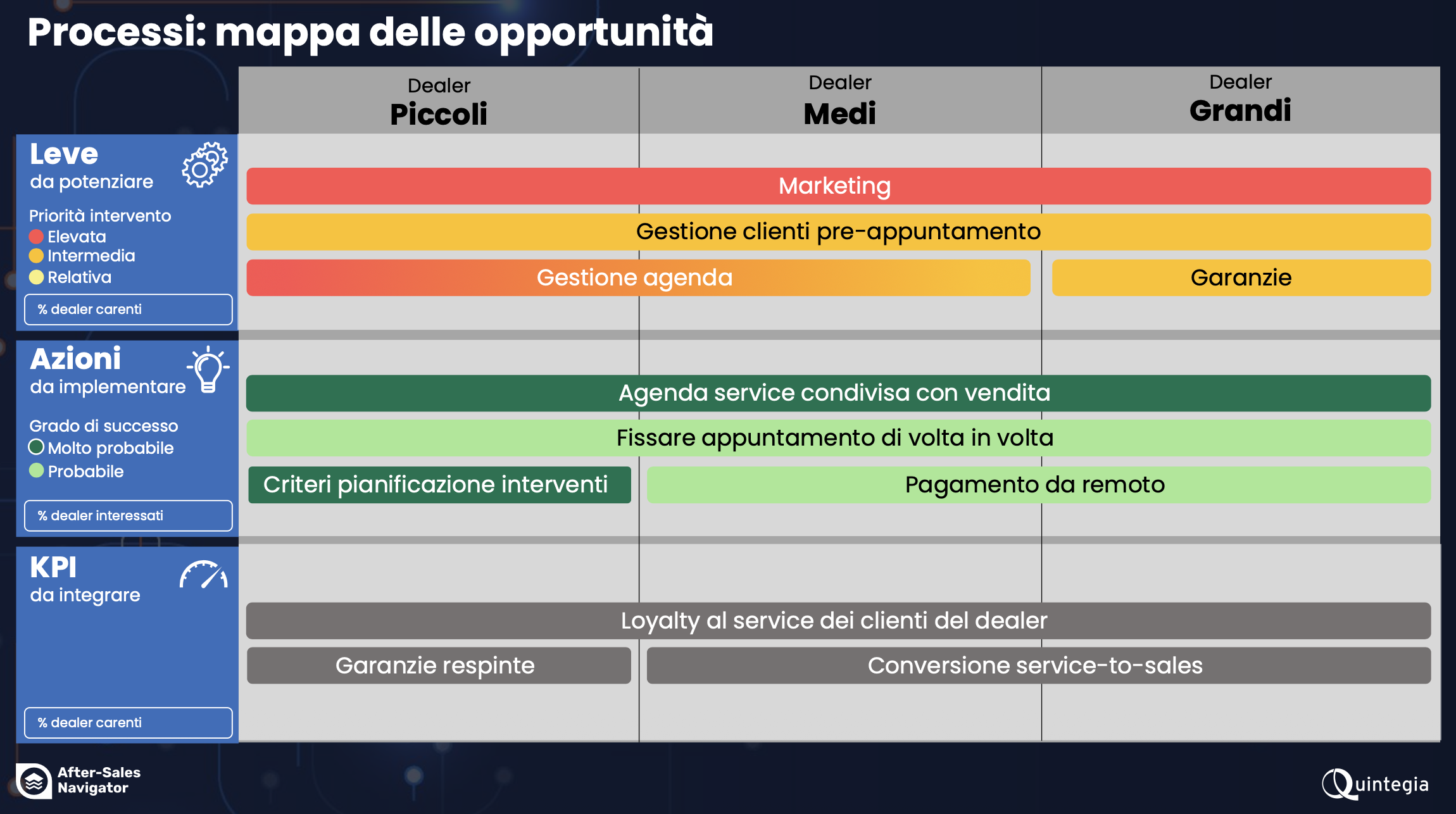 Processi: mappa delle opportunità

Dealer Piccoli

Dealer Medi

Dealer Grandi

Leve da potenziare

Priorità intervento
Elevata
Intermedia
Relativa

% dealer carenti

Marketing

Gestione clienti pre-appuntamento

Gestione agenda

Garanzie

Azioni da implementare

Grado di successo
Molto probabile
Probabile

% dealer interessati

Agenda service condivisa con vendita

Fissare appuntamento di volta in volta

Criteri pianificazione interventi

Pagamento da remoto

KPI da integrare

% dealer carenti

Loyalty al service dei clienti del dealer

Garanzie respinte

Conversione service-to-sales

After-Sales Navigator

Quintegia